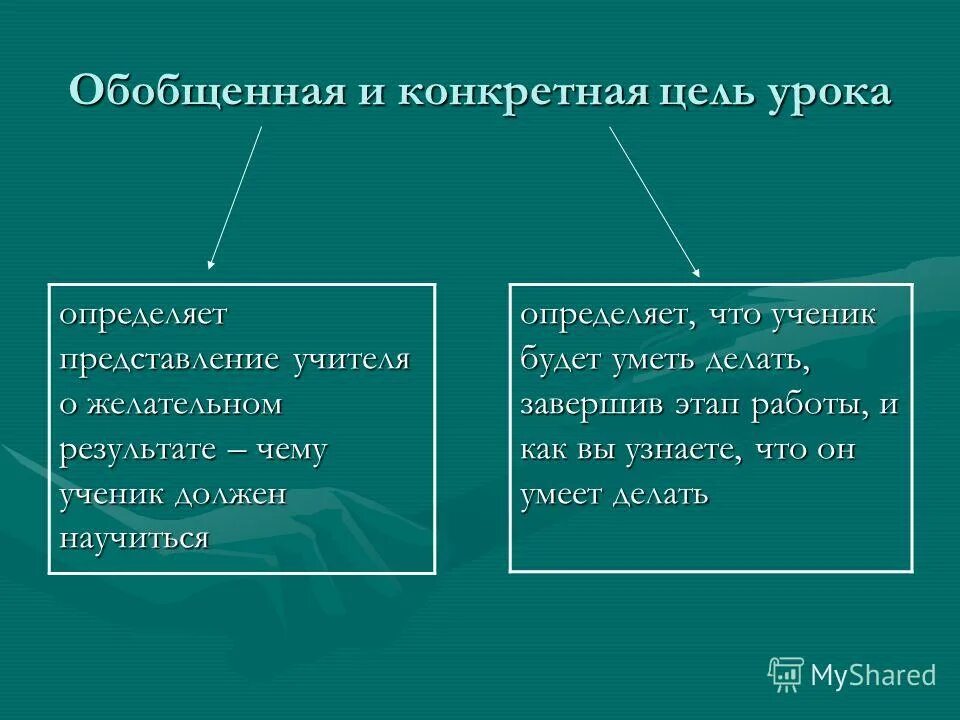 Обобщенная и конкретная цель урока

определяет представление учителя о желательном результате – чему ученик должен научиться

определяет, что ученик будет уметь делать, завершив этап работы, и как вы узнаете, что он умеет делать

MyShared